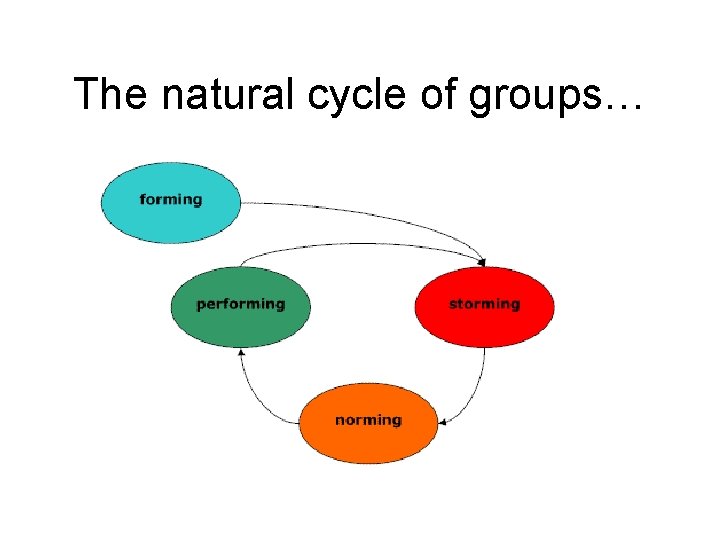 The natural cycle of groups…

forming

performing

storming

norming